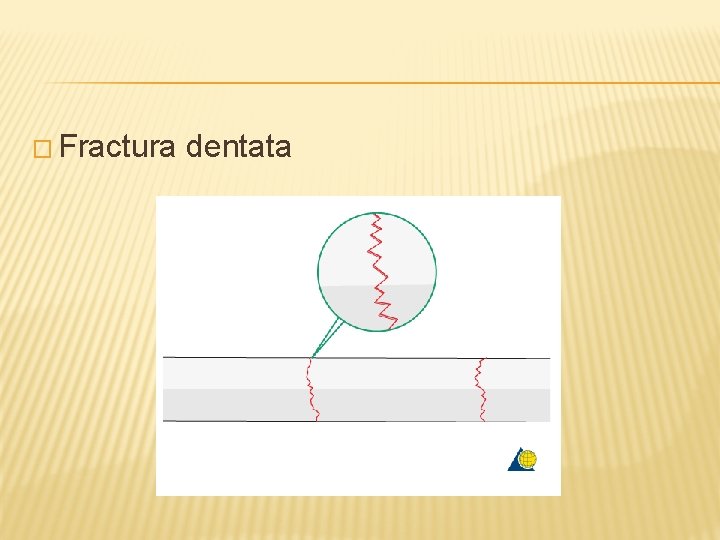 Fractura dentata